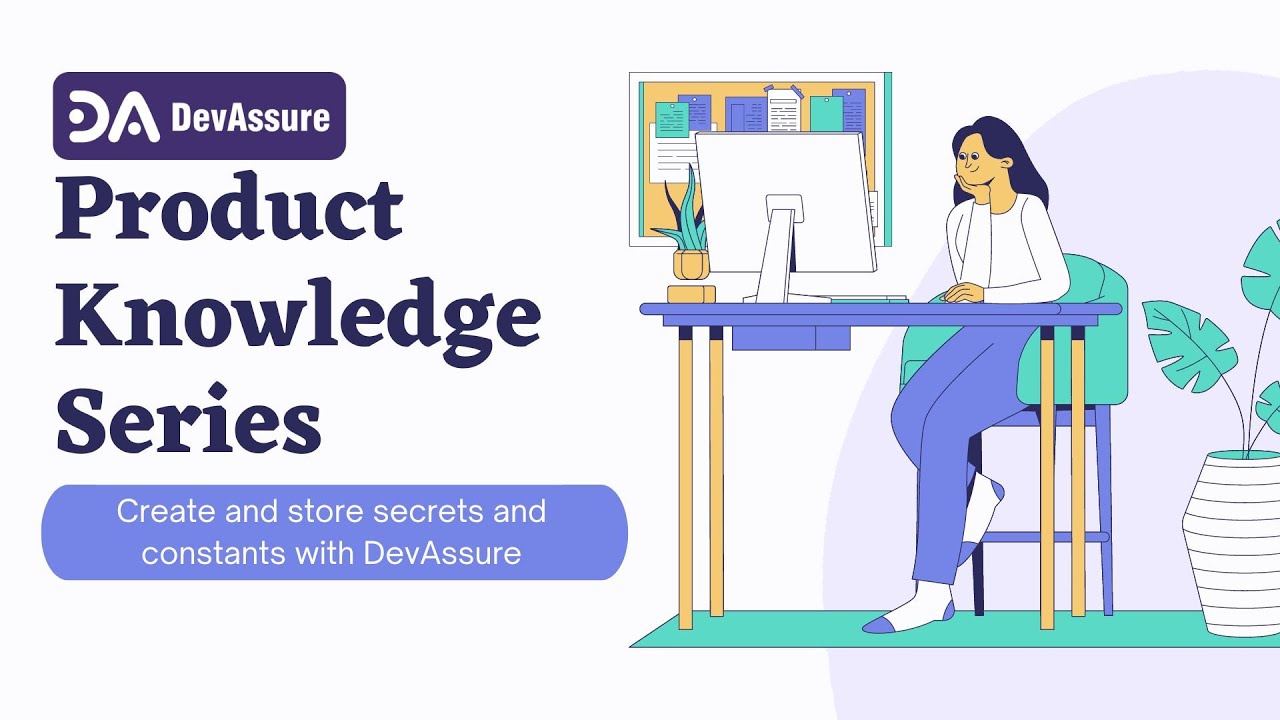 DA DevAssure

Product Knowledge Series

Create and store secrets and constants with DevAssure